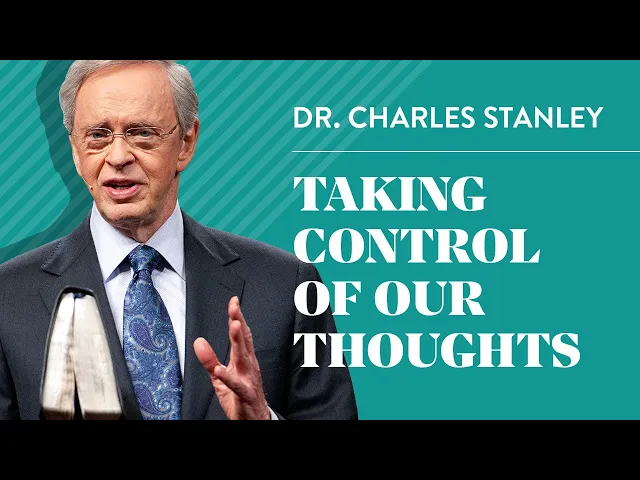 DR. CHARLES STANLEY

TAKING CONTROL OF OUR THOUGHTS